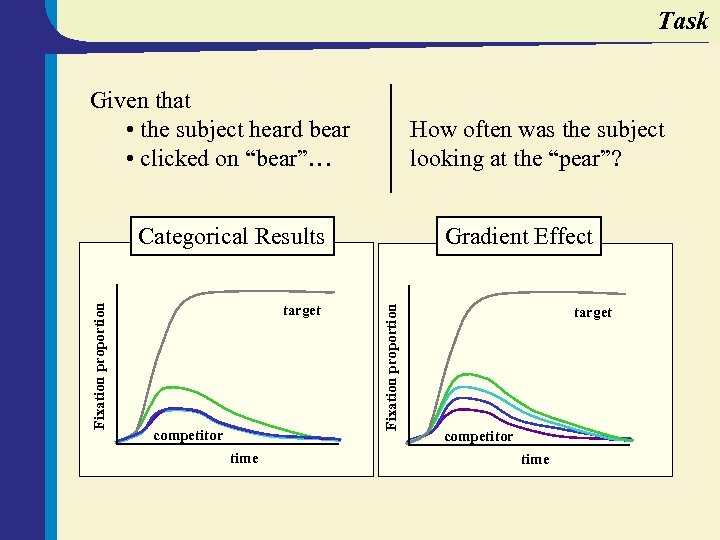 Task

Given that
• the subject heard bear
• clicked on “bear”…

How often was the subject looking at the “pear”?

Categorical Results

Fixation proportion

target

competitor

time

Gradient Effect

Fixation proportion

target

competitor

time